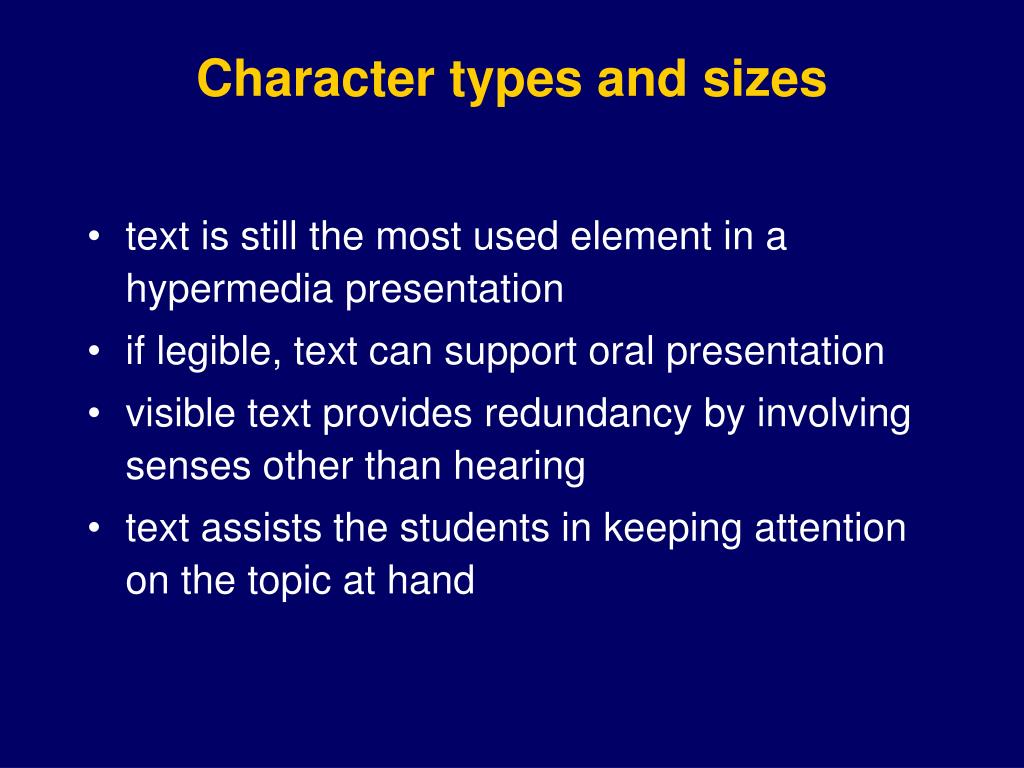 Character types and sizes

• text is still the most used element in a hypermedia presentation
• if legible, text can support oral presentation
• visible text provides redundancy by involving senses other than hearing
• text assists the students in keeping attention on the topic at hand